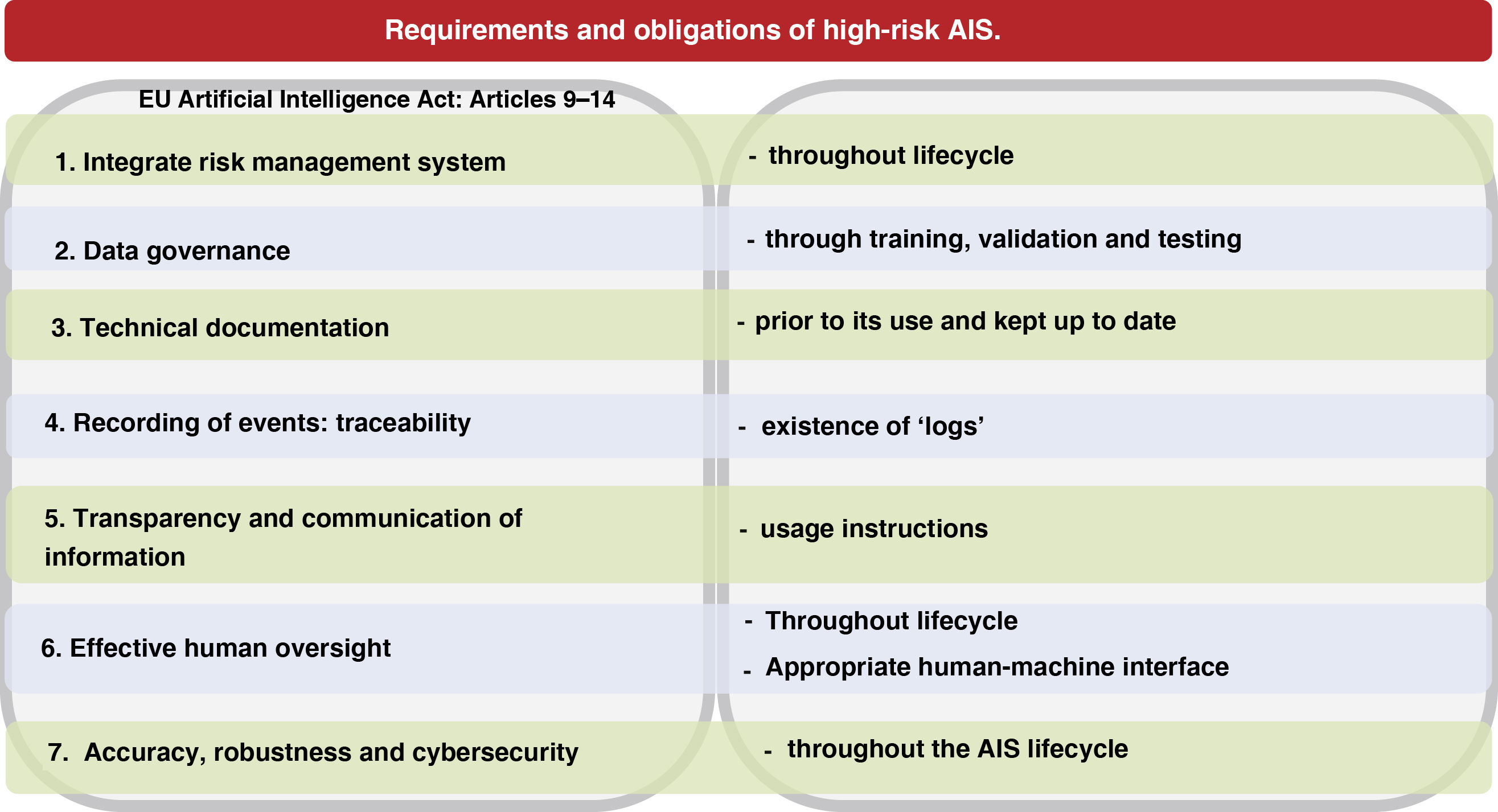 Requirements and obligations of high-risk AIS.

EU Artificial Intelligence Act: Articles 9–14

1. Integrate risk management system

- throughout lifecycle

2. Data governance

- through training, validation and testing

3. Technical documentation

- prior to its use and kept up to date

4. Recording of events: traceability

- existence of ‘logs’

5. Transparency and communication of information

- usage instructions

6. Effective human oversight

- Throughout lifecycle
- Appropriate human-machine interface

7. Accuracy, robustness and cybersecurity

- throughout the AIS lifecycle